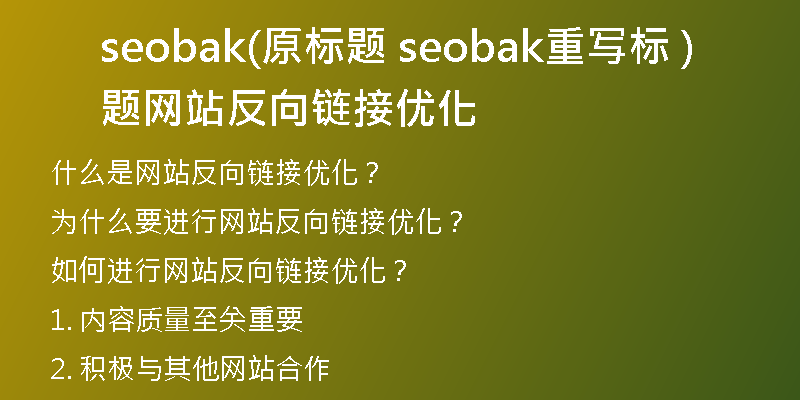 seobak(原标题 seobak重写标 )题网站反向链接优化

什么是网站反向链接优化？

为什么要进行网站反向链接优化？

如何进行网站反向链接优化？

1. 内容质量至关重要

2. 积极与其他网站合作